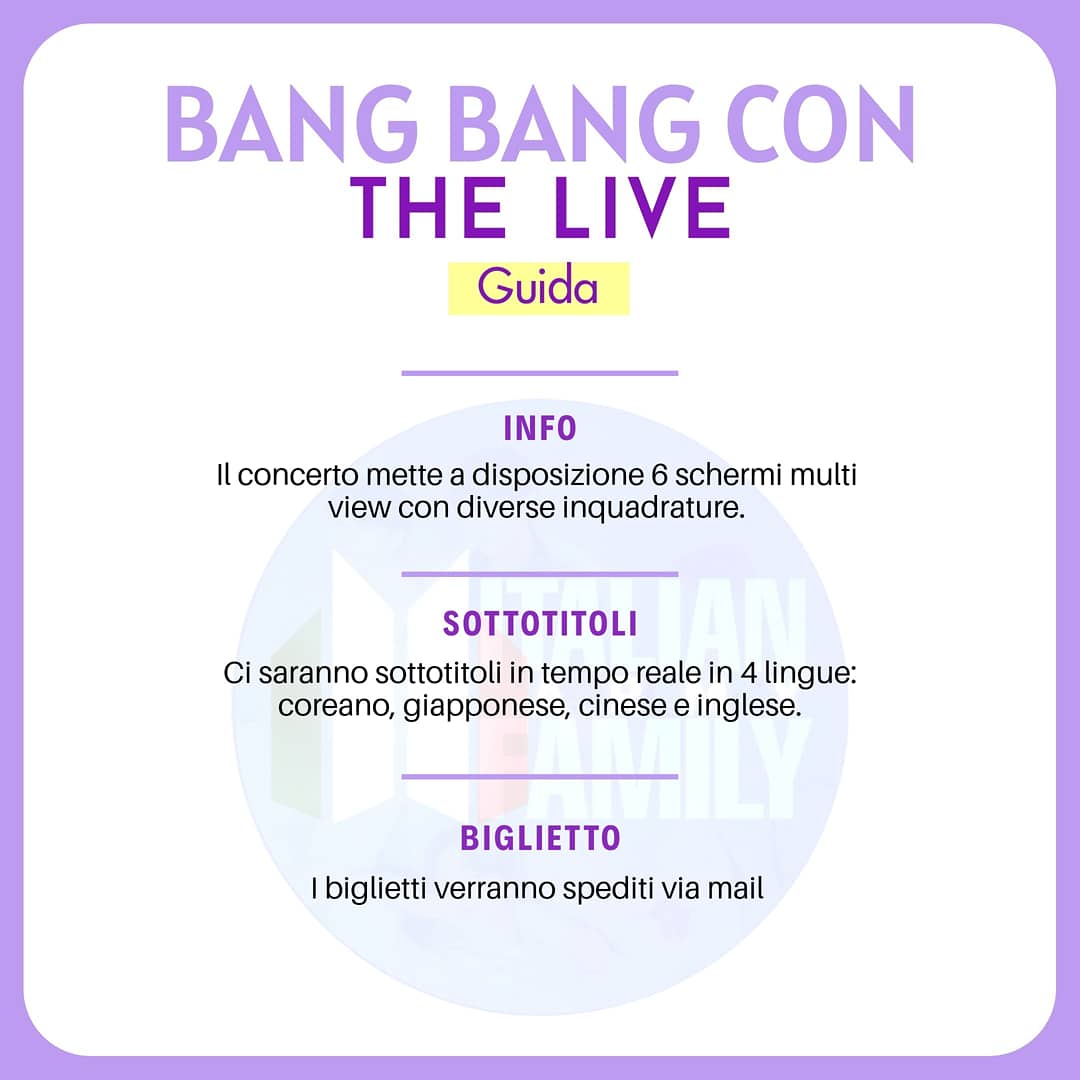 BANG BANG CON
THE LIVE
Guida

INFO
Il concerto mette a disposizione 6 schermi multi view con diverse inquadrature.

SOTTOTITOLI
Ci saranno sottotitoli in tempo reale in 4 lingue: coreano, giapponese, cinese e inglese.

BIGLIETTO
I biglietti verranno spediti via mail

ITALIAN FAMILY